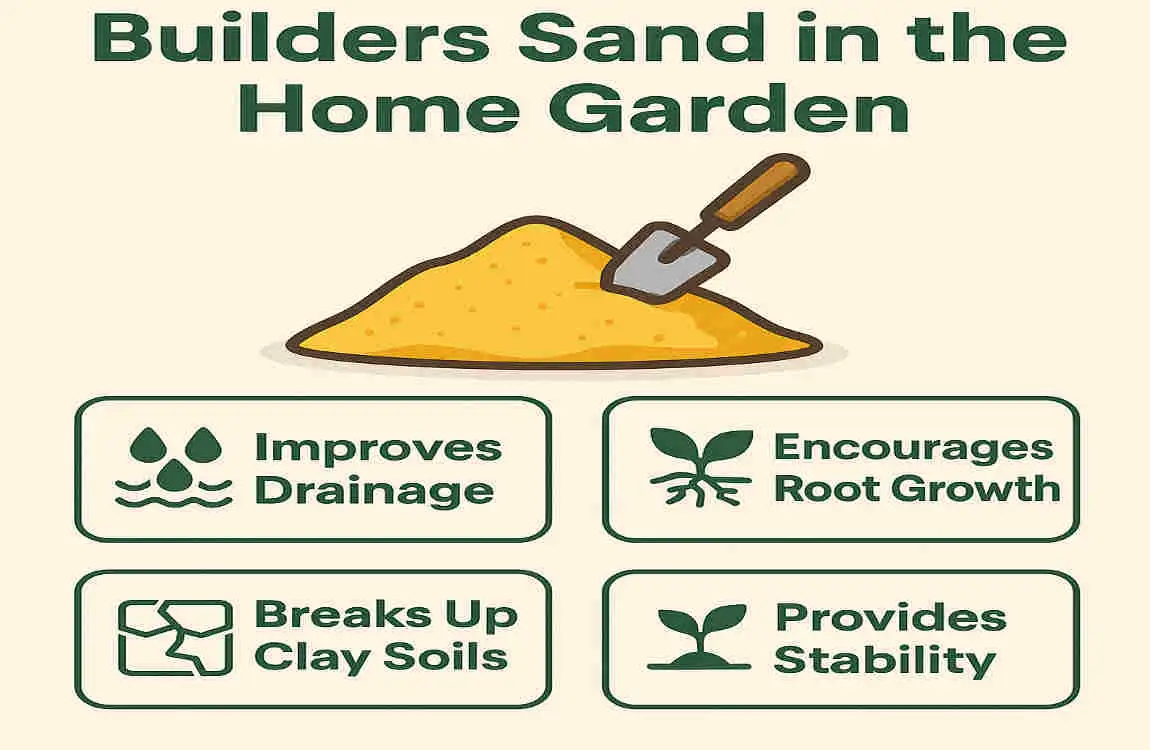 Builders Sand in the Home Garden

Improves Drainage

Encourages Root Growth

Breaks Up Clay Soils

Provides Stability